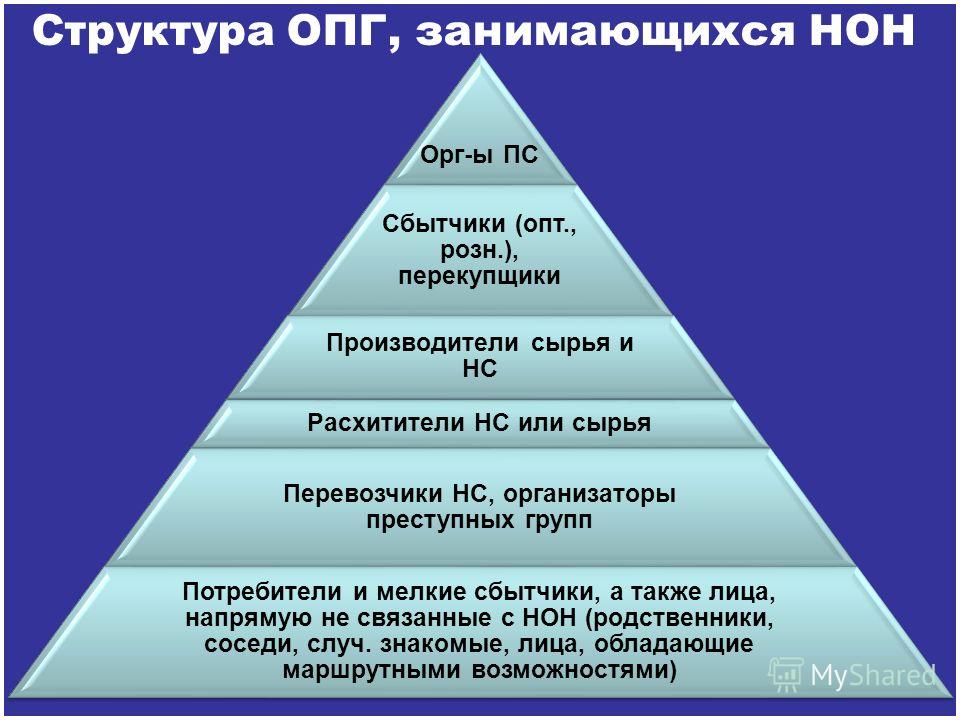 Структура ОПГ, занимающихся НОН

Орг-ы ПС

Сбытчики (опт., розн.), перекупщики

Производители сырья и НС

Расхитители НС или сырья

Перевозчики НС, организаторы преступных групп

Потребители и мелкие сбытчики, а также лица, напрямую не связанные с НОН (родственники, соседи, случ. знакомые, лица, обладающие маршрутными возможностями)

MyShared